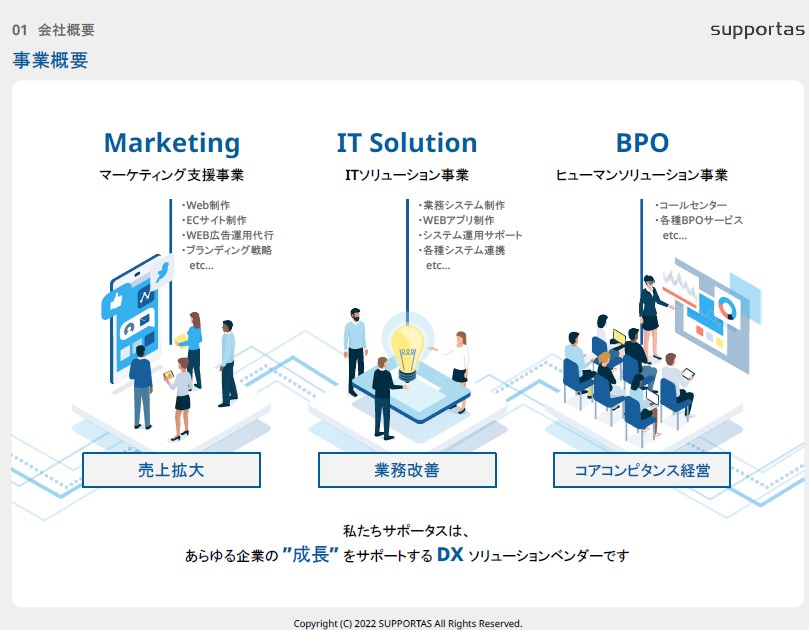 01 会社概要

supportas

事業概要

Marketing
マーケティング支援事業

・Web制作
・ECサイト制作
・WEB広告運用代行
・ブランディング戦略
etc...

売上拡大

IT Solution
ITソリューション事業

・業務システム制作
・WEBアプリ制作
・システム運用サポート
・各種システム連携
etc...

業務改善

BPO
ヒューマンソリューション事業

・コールセンター
・各種BPOサービス
etc...

コアコンピタンス経営

私たちサポータスは、
あらゆる企業の "成長" をサポートする DX ソリューションベンダーです

Copyright (C) 2022 SUPPORTAS All Rights Reserved.